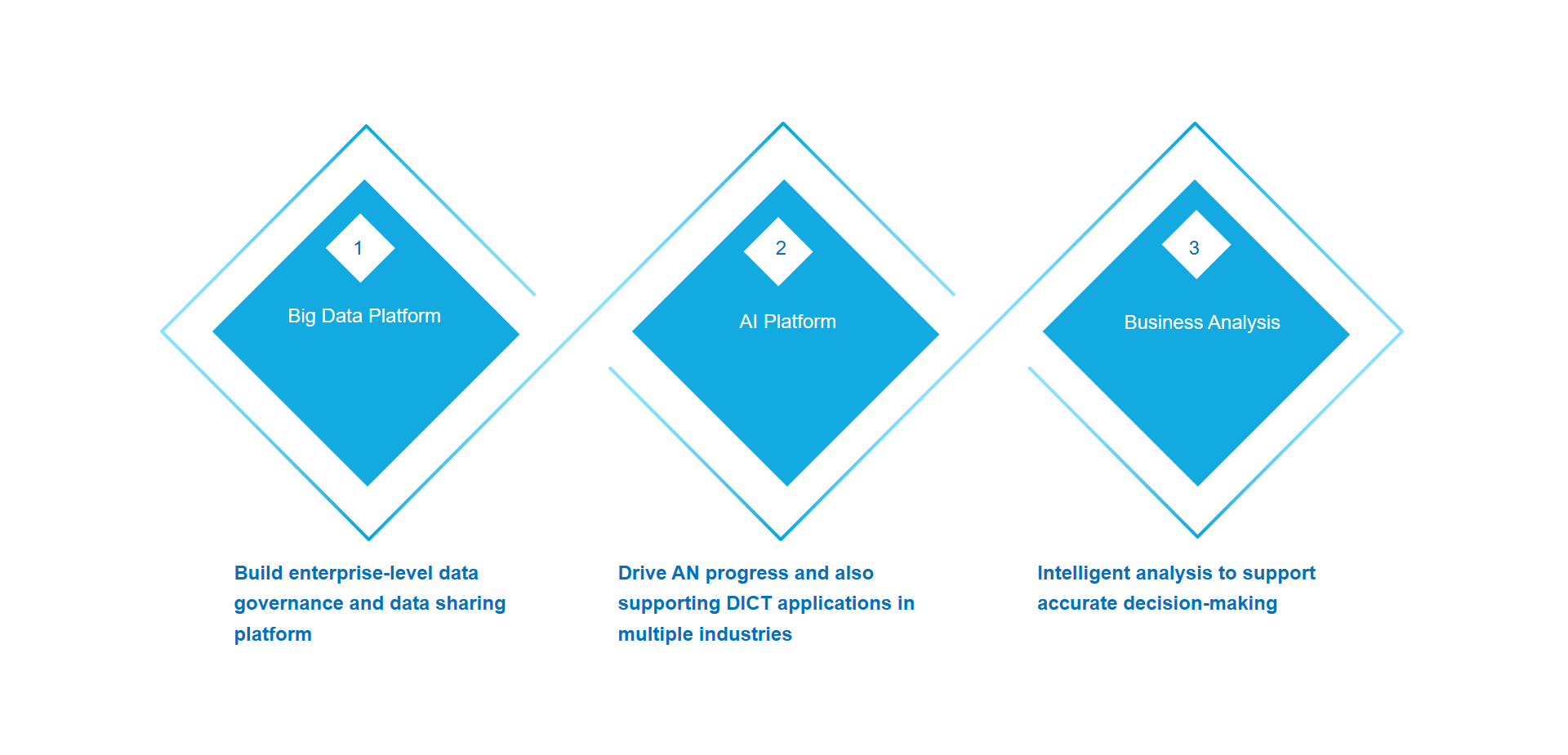 1

Big Data Platform

Build enterprise-level data governance and data sharing platform

2

AI Platform

Drive AN progress and also supporting DICT applications in multiple industries

3

Business Analysis

Intelligent analysis to support accurate decision-making